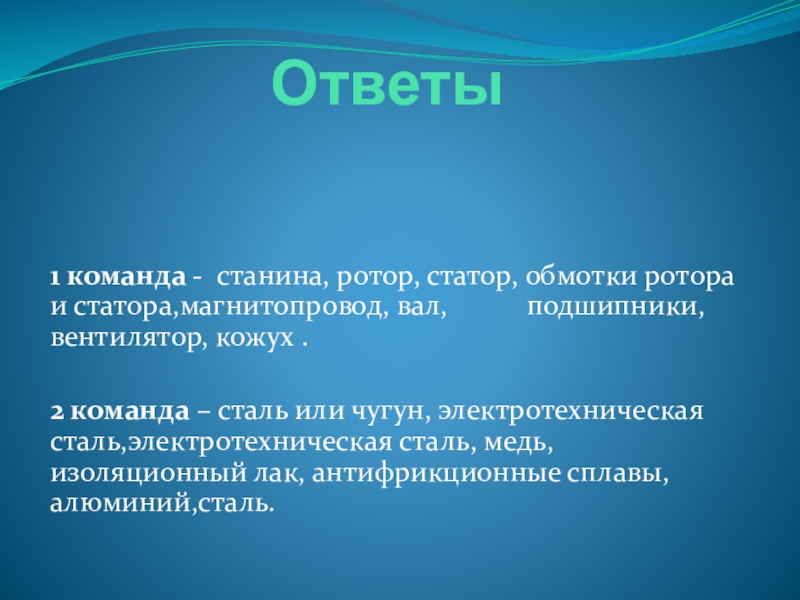 Ответы

1 команда - станина, ротор, статор, обмотки ротора и статора,магнитопровод, вал, подшипники, вентилятор, кожух .

2 команда – сталь или чугун, электротехническая сталь,электротехническая сталь, медь, изоляционный лак, антифрикционные сплавы, алюминий,сталь.